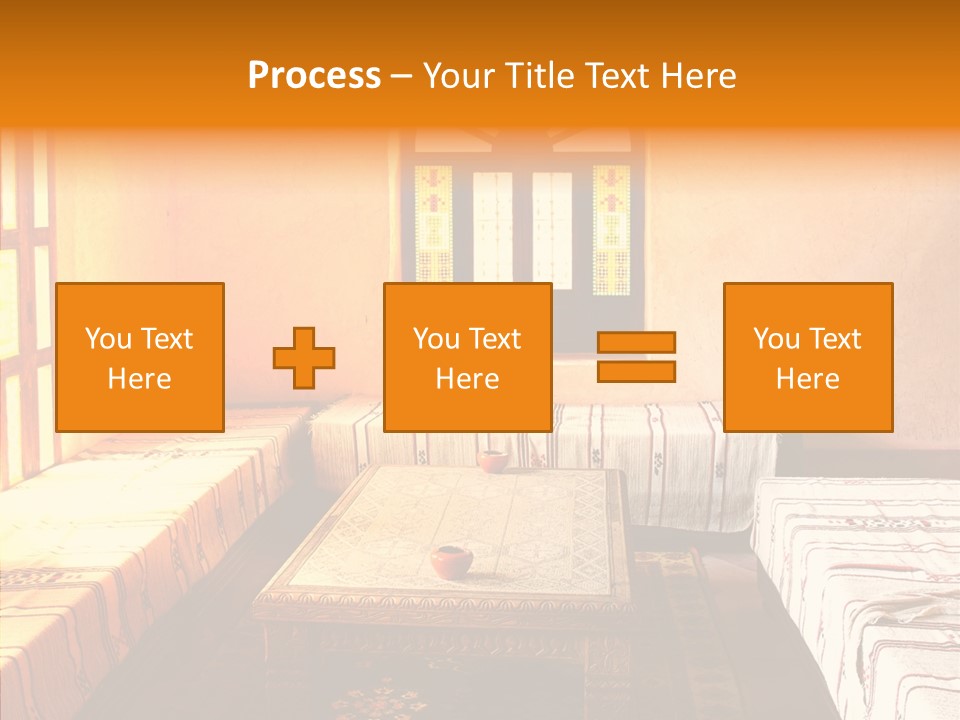 Process – Your Title Text Here

You Text Here

You Text Here

You Text Here